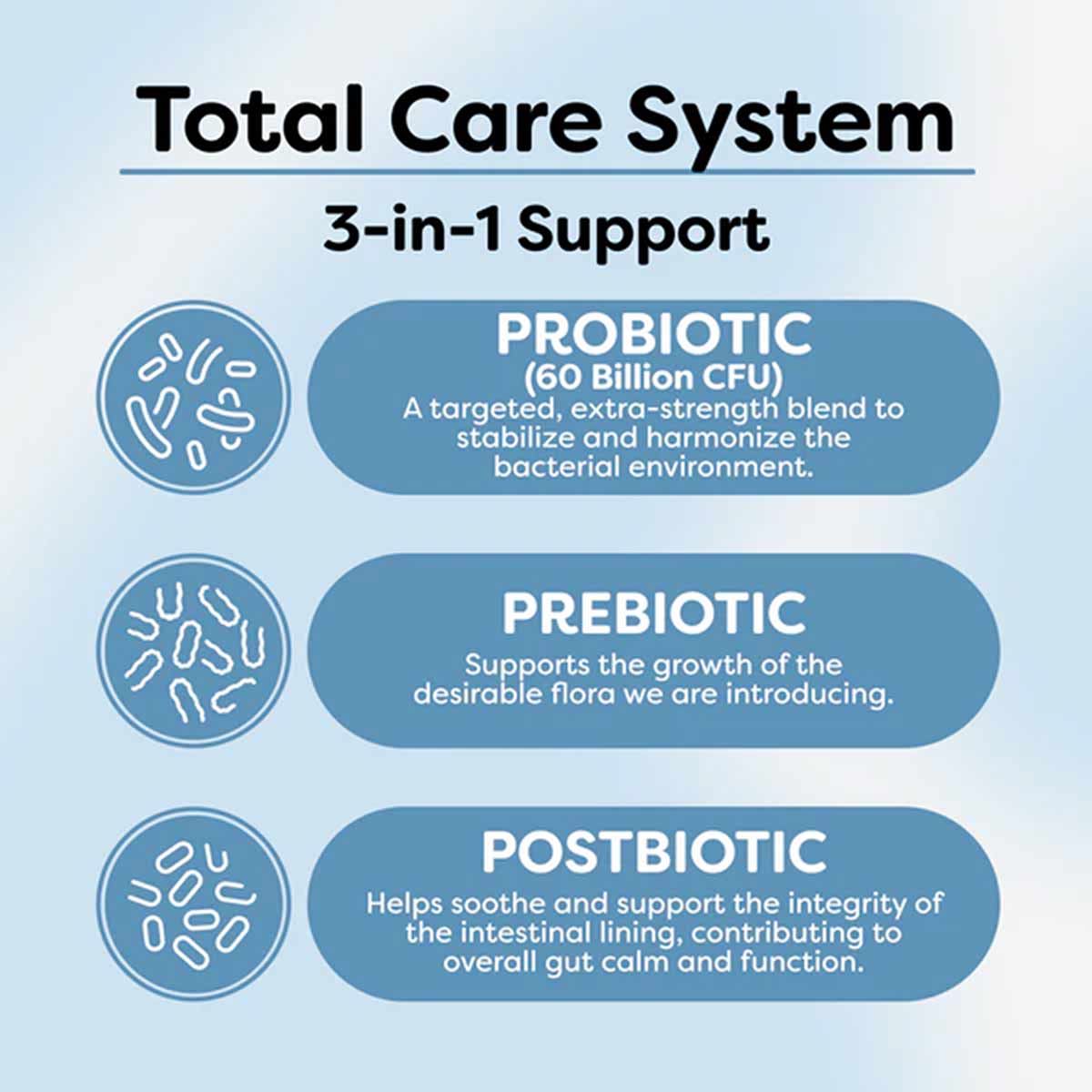 Total Care System

3-in-1 Support

PROBIOTIC
(60 Billion CFU)
A targeted, extra-strength blend to stabilize and harmonize the bacterial environment.

PREBIOTIC
Supports the growth of the desirable flora we are introducing.

POSTBIOTIC
Helps soothe and support the integrity of the intestinal lining, contributing to overall gut calm and function.